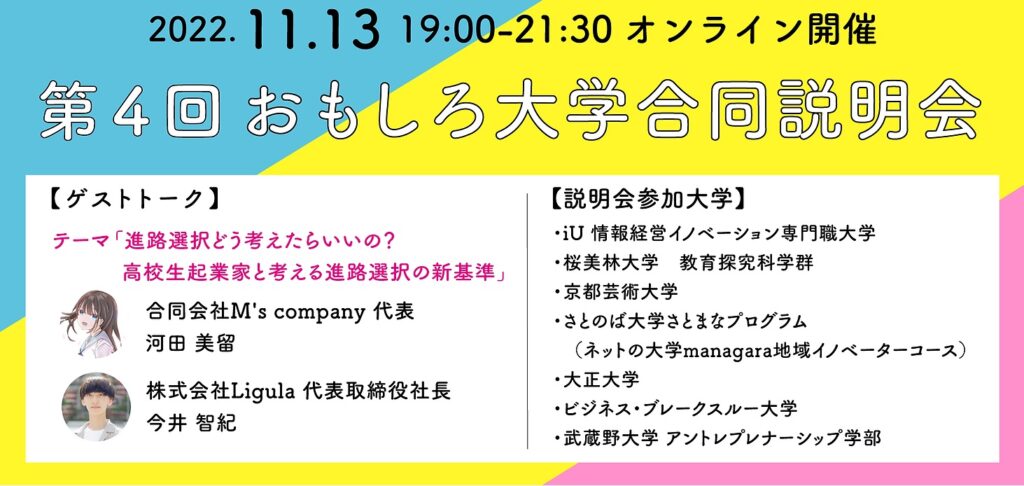 2022. 11.13 19:00-21:30 オンライン開催

第4回 おもしろ大学合同説明会

【ゲストトーク】

テーマ「進路選択どう考えたらいいの？
高校生起業家と考える進路選択の新基準」

合同会社M's company 代表
河田 美留

株式会社Ligula 代表取締役社長
今井 智紀

【説明会参加大学】

・iU 情報経営イノベーション専門職大学
・桜美林大学　教育探究科学群
・京都芸術大学
・さとのば大学さとまなプログラム
（ネットの大学managara地域イノベーターコース）
・大正大学
・ビジネス・ブレークスルー大学
・武蔵野大学 アントレプレナーシップ学部